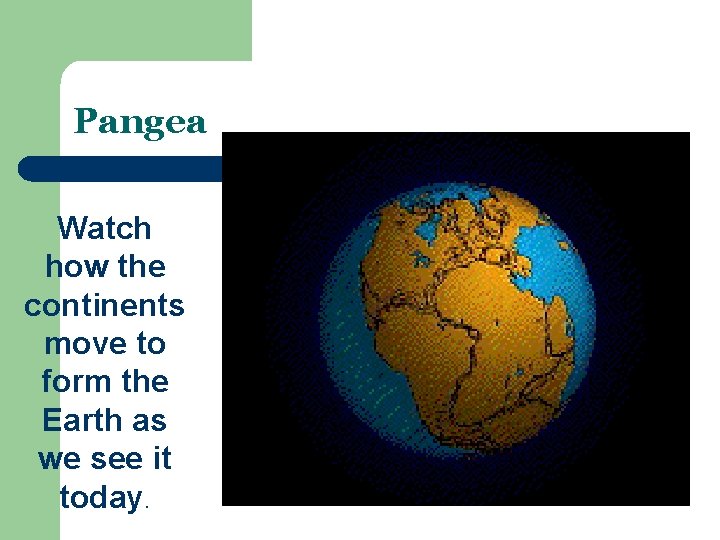 Pangea

Watch how the continents move to form the Earth as we see it today.